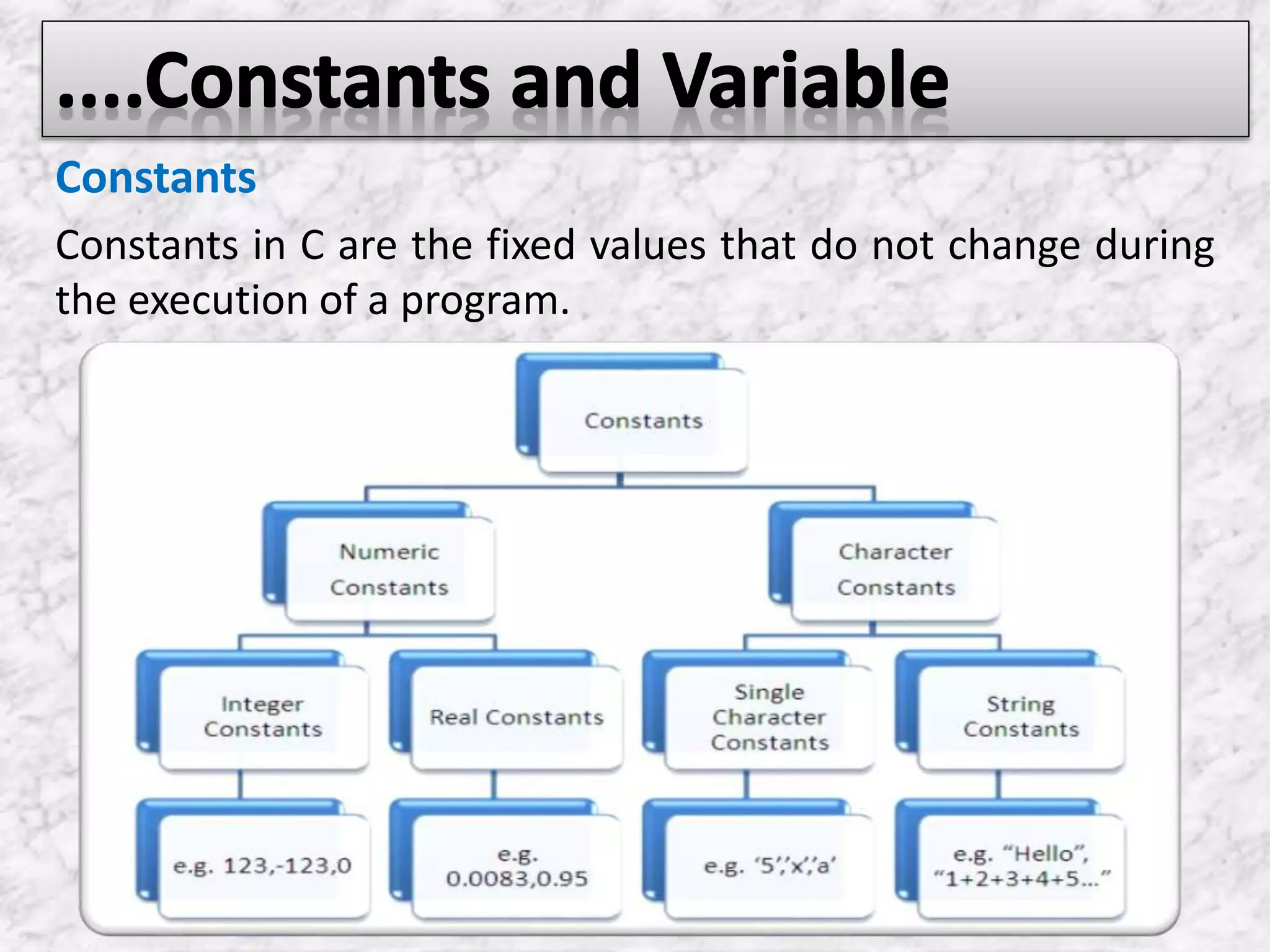 ....Constants and Variable

Constants

Constants in C are the fixed values that do not change during the execution of a program.

Constants

Numeric Constants

Character Constants

Integer Constants

Real Constants

Single Character Constants

String Constants

e.g. 123,-123,0

e.g. 0.0083,0.95

e.g. ‘5’,‘x’,‘a’

e.g. “Hello”, “1+2+3+4+5...”